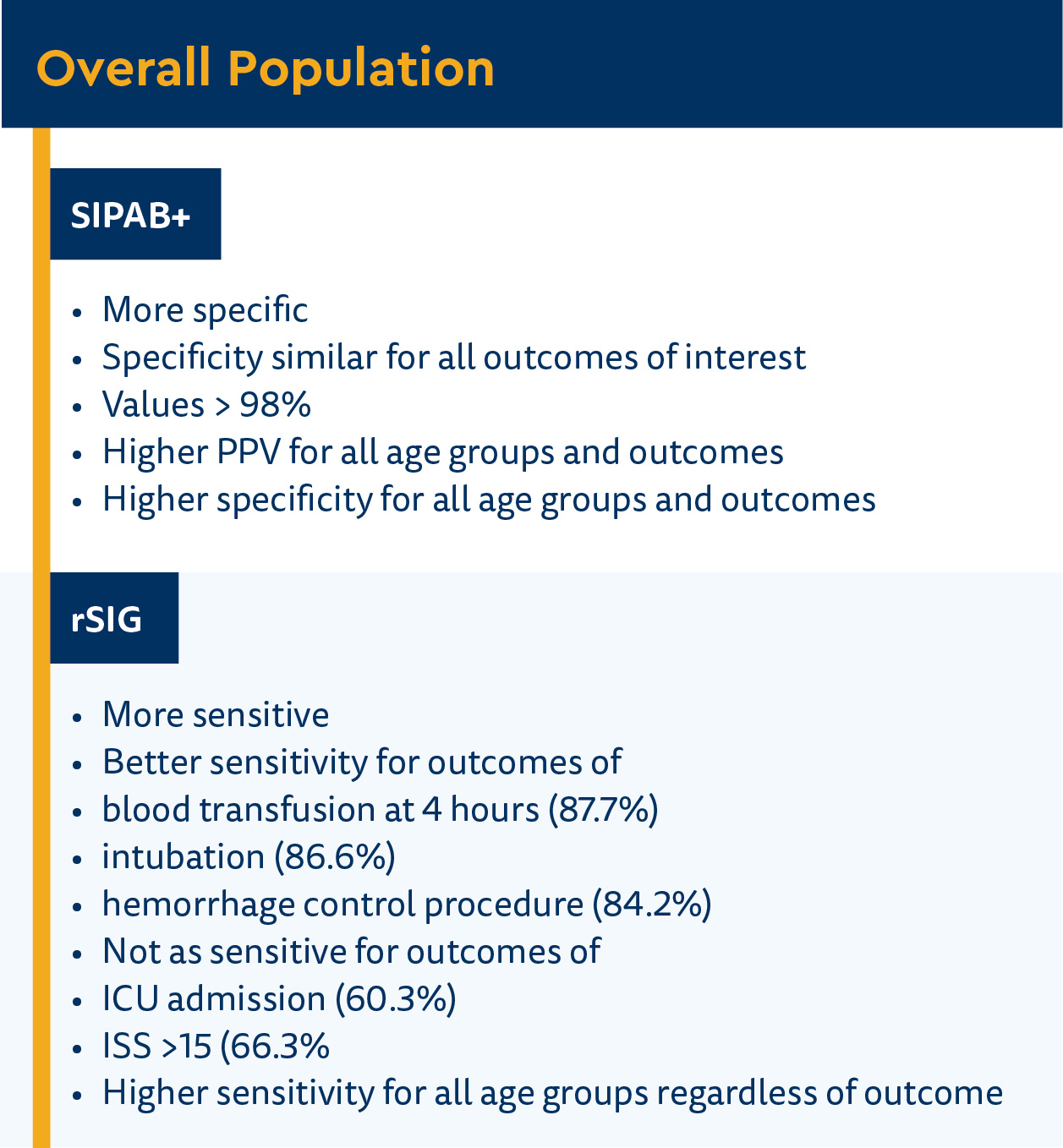 Overall Population

SIPAB+

• More specific
• Specificity similar for all outcomes of interest
• Values > 98%
• Higher PPV for all age groups and outcomes
• Higher specificity for all age groups and outcomes

rSIG

• More sensitive
• Better sensitivity for outcomes of
• blood transfusion at 4 hours (87.7%)
• intubation (86.6%)
• hemorrhage control procedure (84.2%)
• Not as sensitive for outcomes of
• ICU admission (60.3%)
• ISS >15 (66.3%
• Higher sensitivity for all age groups regardless of outcome